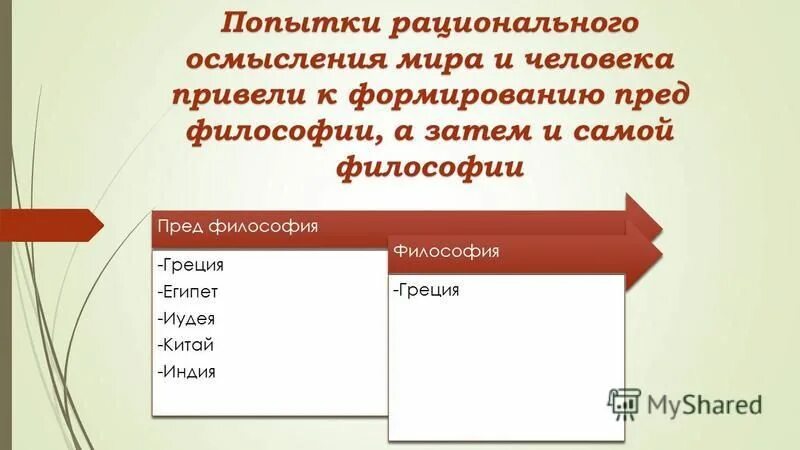 Попытки рационального осмысления мира и человека привели к формированию пред философии, а затем и самой философии

Пред философия

-Греция
-Египет
-Иудея
-Китай
-Индия

Философия

-Греция

MyShared